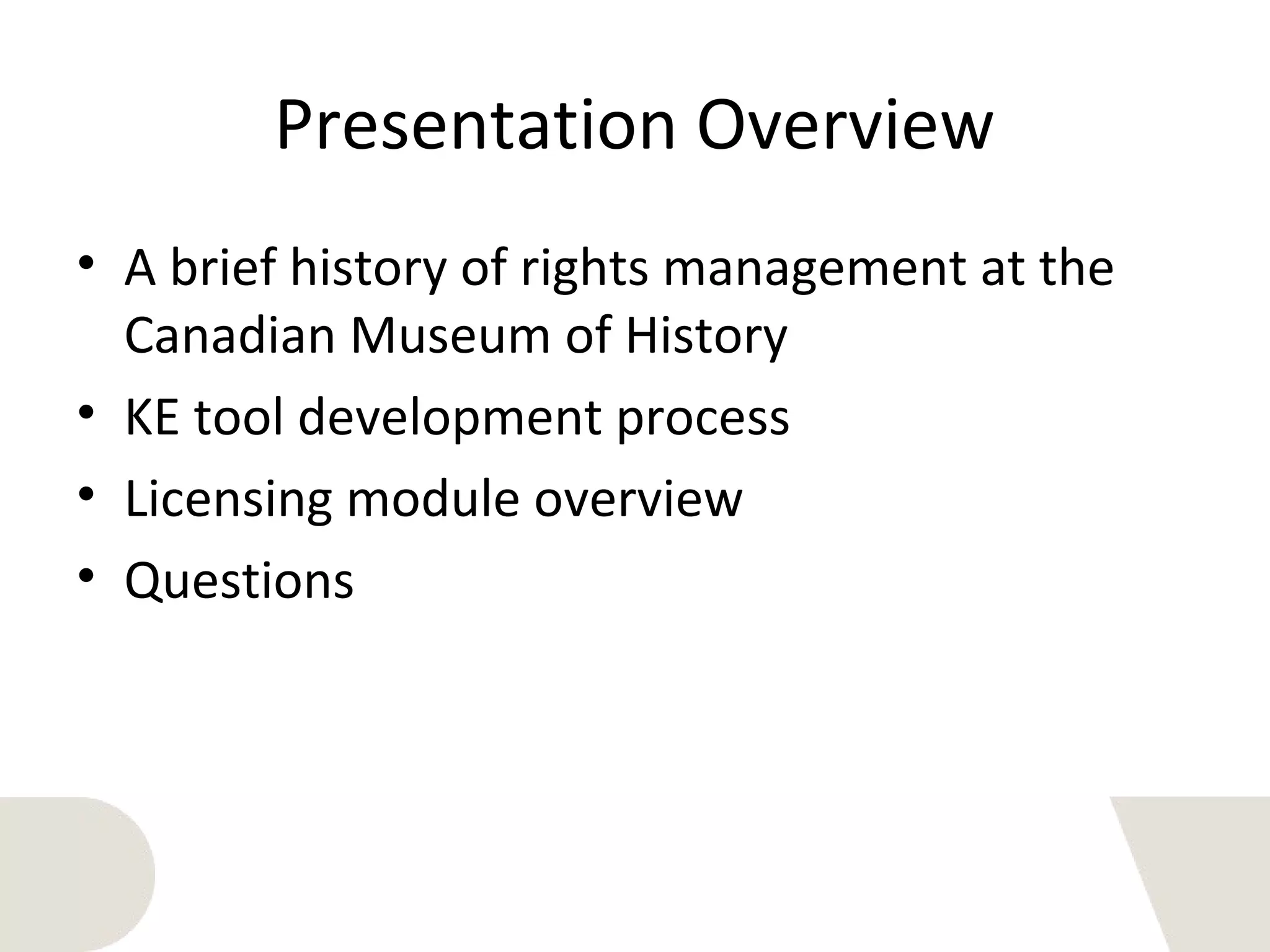 Presentation Overview

• A brief history of rights management at the Canadian Museum of History
• KE tool development process
• Licensing module overview
• Questions